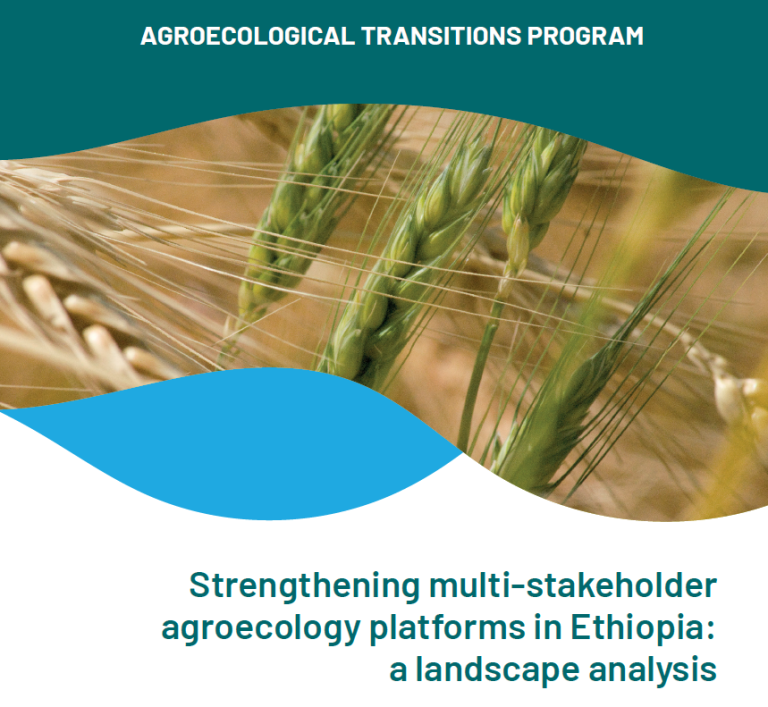 AGROECOLOGICAL TRANSITIONS PROGRAM

Strengthening multi-stakeholder agroecology platforms in Ethiopia: a landscape analysis